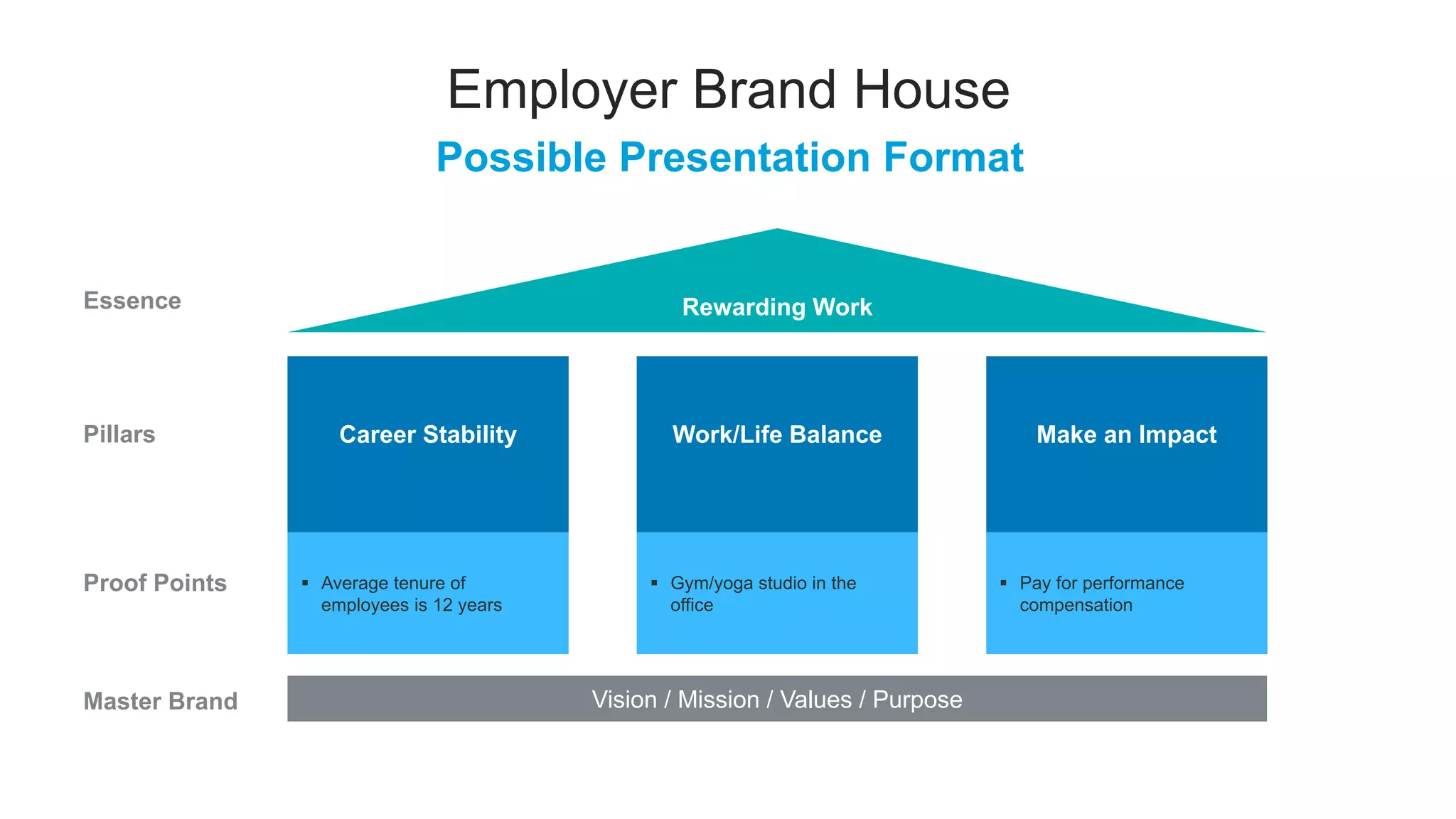 Employer Brand House

Possible Presentation Format

Essence

Rewarding Work

Pillars

Career Stability

Work/Life Balance

Make an Impact

Proof Points

▪ Average tenure of employees is 12 years

▪ Gym/yoga studio in the office

▪ Pay for performance compensation

Master Brand

Vision / Mission / Values / Purpose